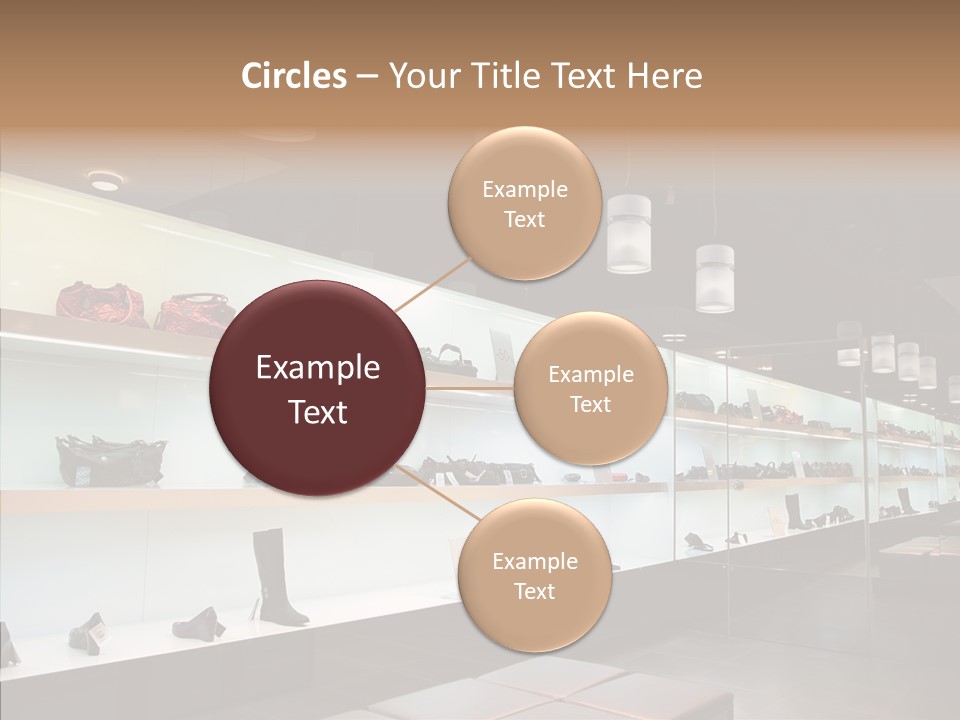 Circles – Your Title Text Here

Example Text

Example Text

Example Text

Example Text